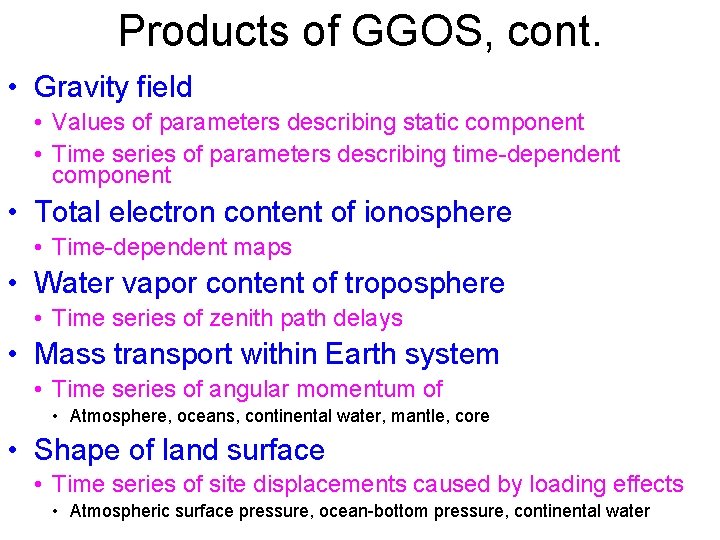 Products of GGOS, cont.

• Gravity field
 • Values of parameters describing static component
 • Time series of parameters describing time-dependent component
• Total electron content of ionosphere
 • Time-dependent maps
• Water vapor content of troposphere
 • Time series of zenith path delays
• Mass transport within Earth system
 • Time series of angular momentum of
  • Atmosphere, oceans, continental water, mantle, core
• Shape of land surface
 • Time series of site displacements caused by loading effects
  • Atmospheric surface pressure, ocean-bottom pressure, continental water